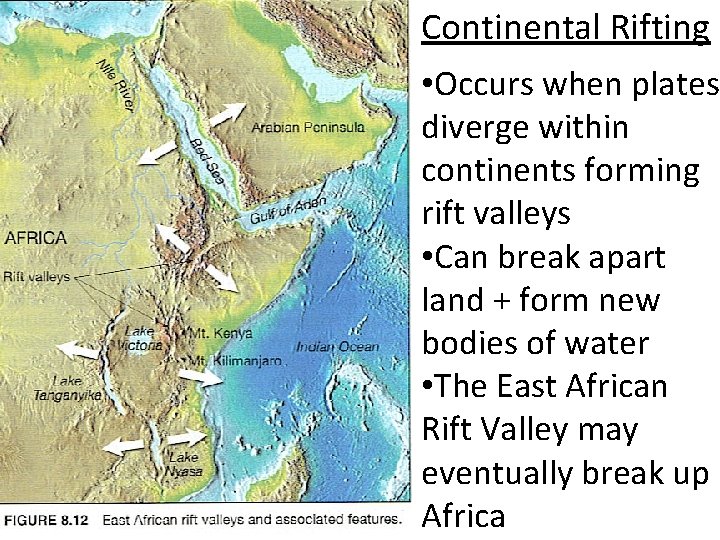 Nile River

Red Sea

Arabian Peninsula

Gulf of Aden

AFRICA

Rift valleys

Lake Victoria

Mt. Kenya

Mt. Kilimanjaro

Indian Ocean

Lake Tanganyika

Lake Nyasa

FIGURE 8.12 East African rift valleys and associated features.

Continental Rifting

•Occurs when plates diverge within continents forming rift valleys
•Can break apart land + form new bodies of water
•The East African Rift Valley may eventually break up Africa